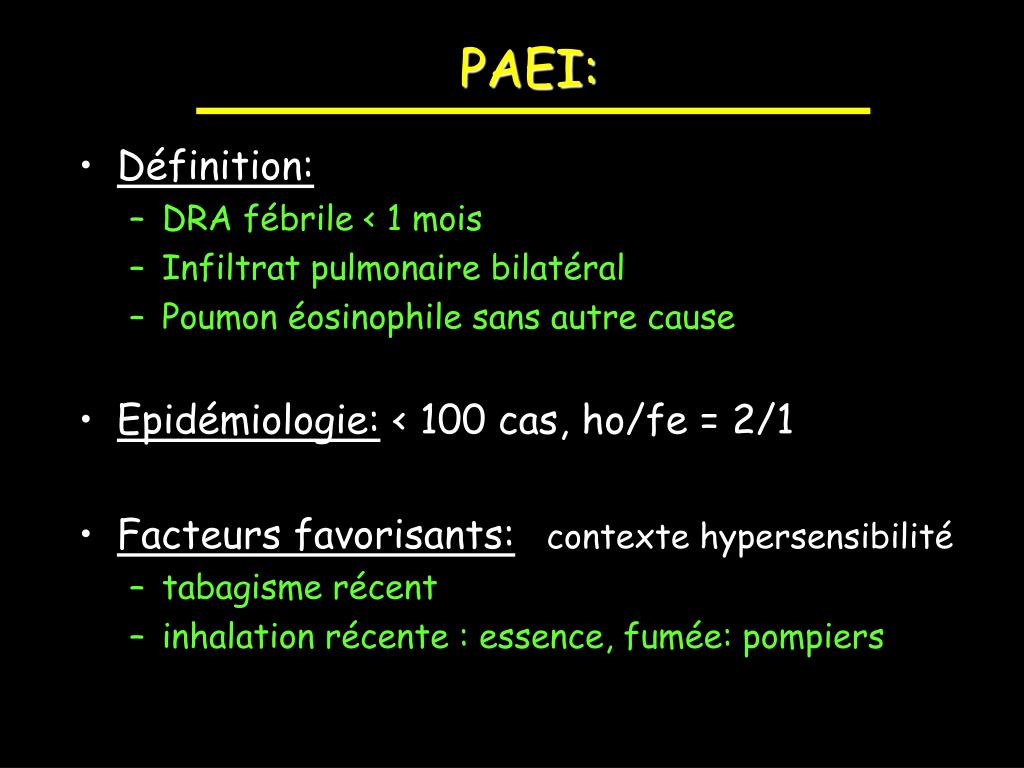 PAEI:

• Définition:
– DRA fébrile < 1 mois
– Infiltrat pulmonaire bilatéral
– Poumon éosinophile sans autre cause

• Epidémiologie: < 100 cas, ho/fe = 2/1

• Facteurs favorisants: contexte hypersensibilité
– tabagisme récent
– inhalation récente : essence, fumée: pompiers